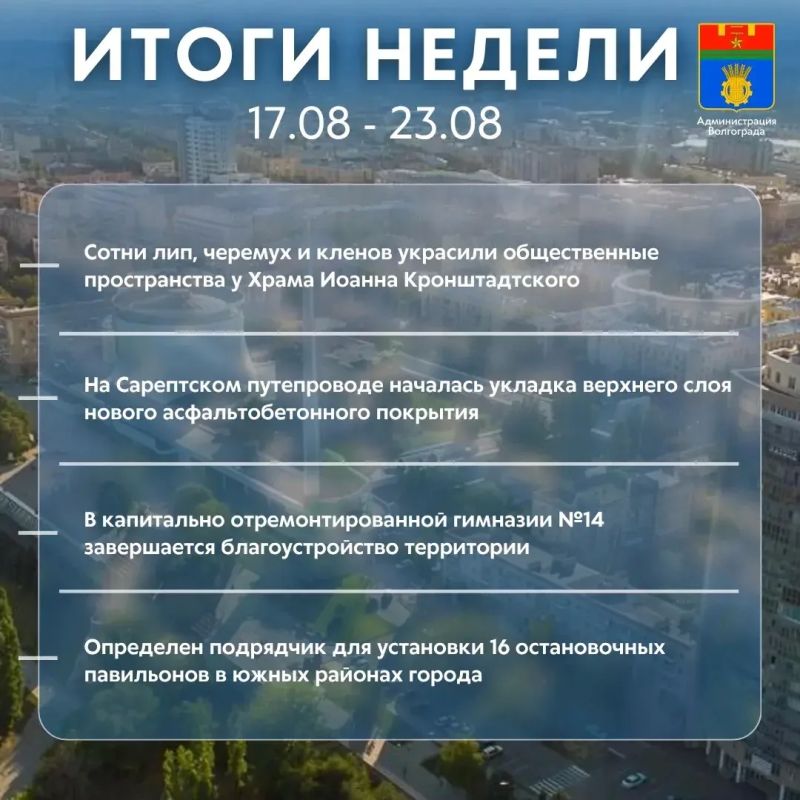 ИТОГИ НЕДЕЛИ
17.08 - 23.08

Администрация Волгограда

Сотни лип, черемух и кленов украсили общественные пространства у Храма Иоанна Кронштадтского

На Сарептском путепроводе началась укладка верхнего слоя нового асфальтобетонного покрытия

В капитально отремонтированной гимназии №14 завершается благоустройство территории

Определен подрядчик для установки 16 остановочных павильонов в южных районах города